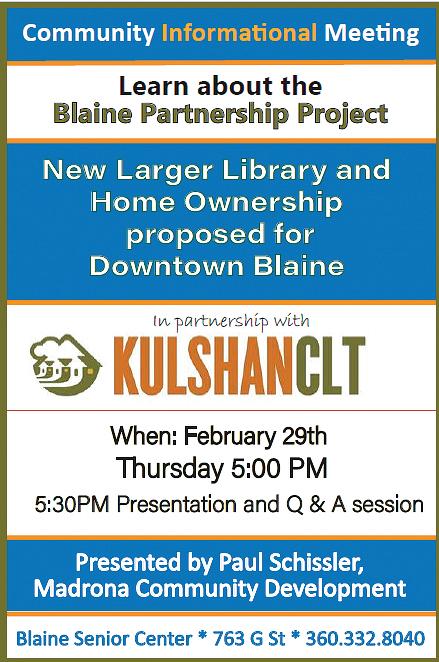 Community Informational Meeting

Learn about the Blaine Partnership Project

New Larger Library and Home Ownership proposed for Downtown Blaine

In partnership with

KULSHANCLT

When: February 29th
Thursday 5:00 PM
5:30PM Presentation and Q & A session

Presented by Paul Schissler, Madrona Community Development

Blaine Senior Center * 763 G St * 360.332.8040